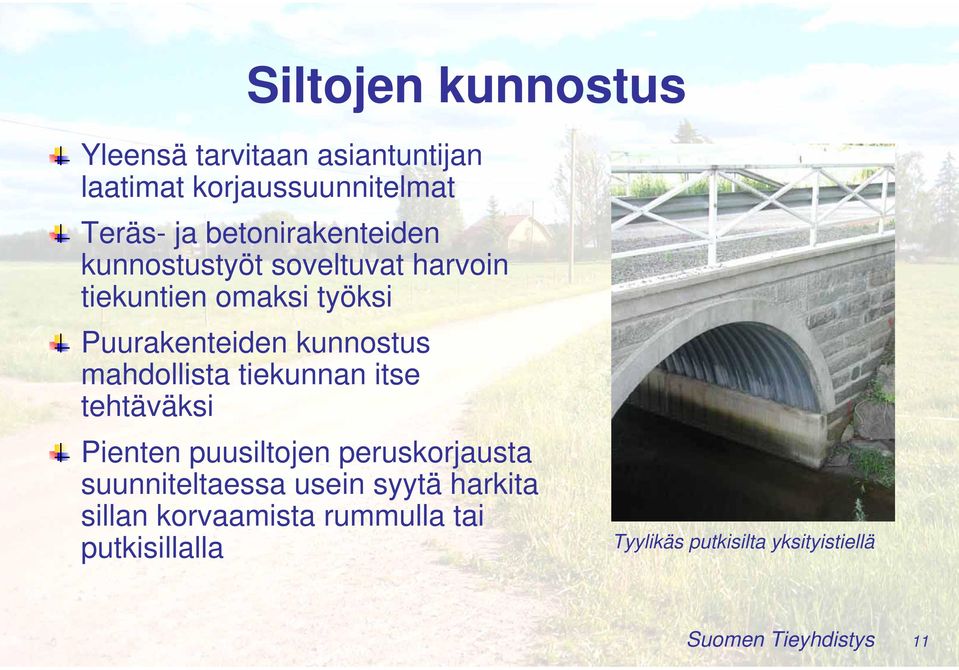 Siltojen kunnostus

Yleensä tarvitaan asiantuntijan laatimat korjaussuunnitelmat

Teräs- ja betonirakenteiden kunnostustyöt soveltuvat harvoin tiekuntien omaksi työksi

Puurakenteiden kunnostus mahdollista tiekunnan itse tehtäväksi

Pienten puusiltojen peruskorjausta suunniteltaessa usein syytä harkita sillan korvaamista rummulla tai putkisillalla

Tyylikäs putkisilta yksityistiellä

Suomen Tieyhdistys 11